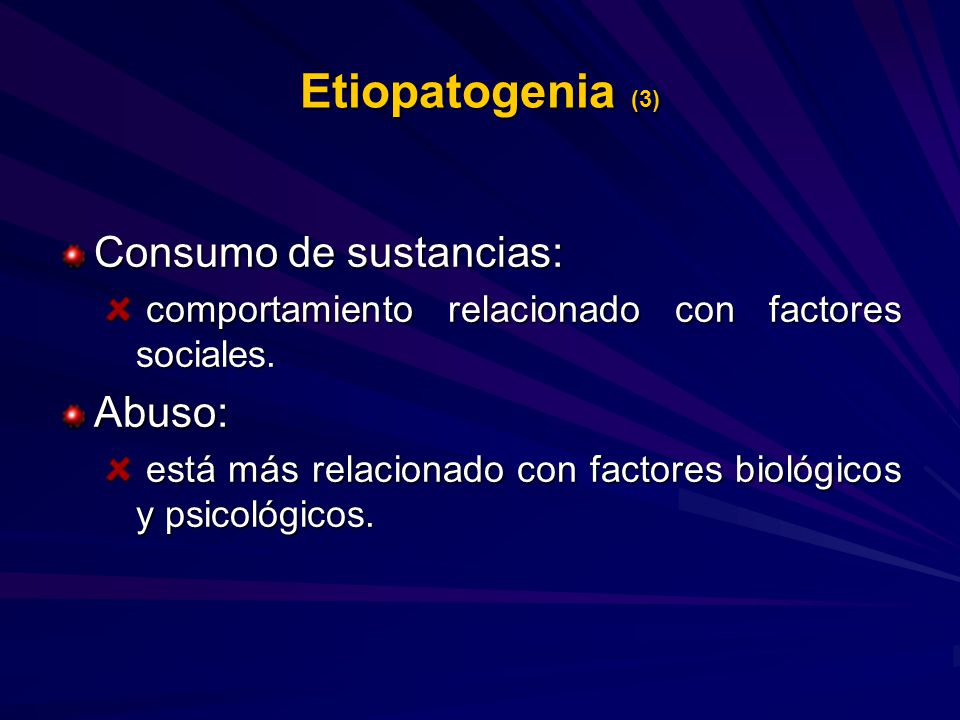 Etiopatogenia (3)

Consumo de sustancias:

comportamiento relacionado con factores sociales.

Abuso:

está más relacionado con factores biológicos y psicológicos.